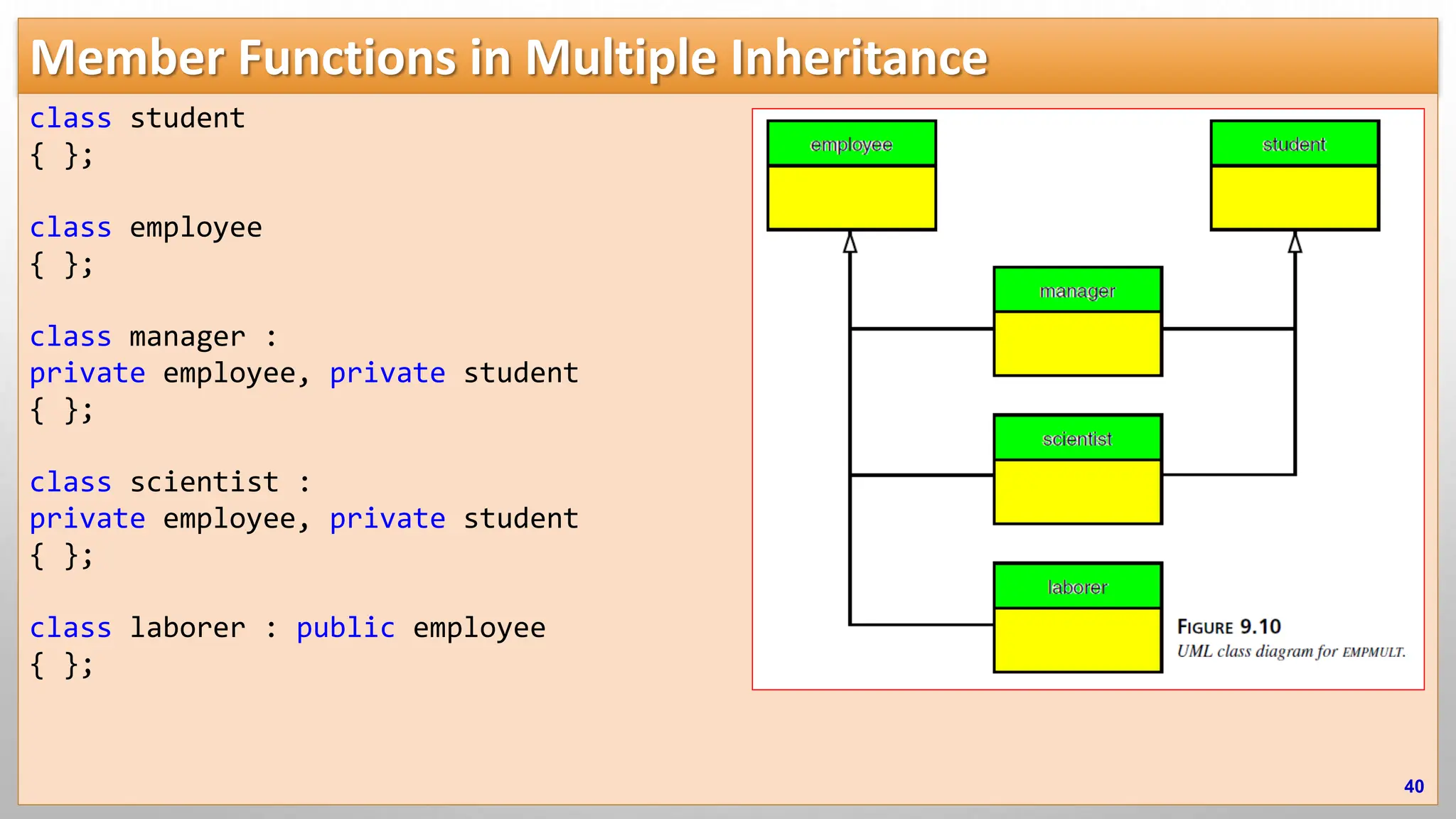 Member Functions in Multiple Inheritance

class student
{ };

class employee
{ };

class manager :
private employee, private student
{ };

class scientist :
private employee, private student
{ };

class laborer : public employee
{ };

employee

student

manager

scientist

laborer

FIGURE 9.10
UML class diagram for EMPMULT.

40